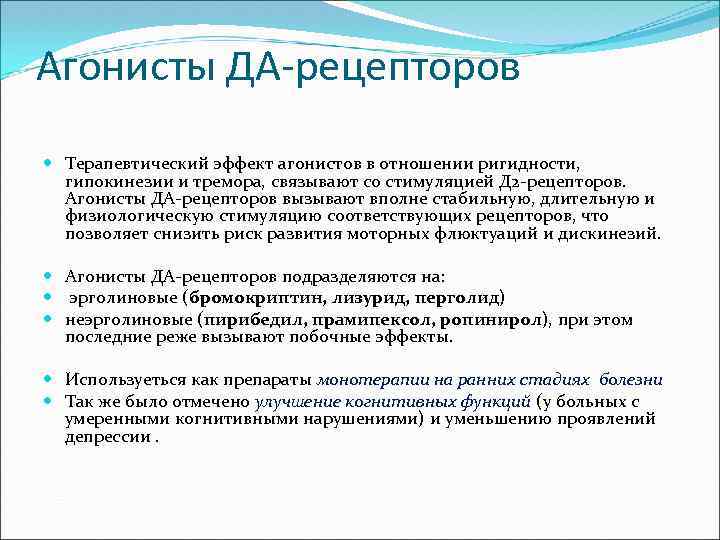 Агонисты ДА-рецепторов

Терапевтический эффект агонистов в отношении ригидности, гипокинезии и тремора, связывают со стимуляцией Д2-рецепторов. Агонисты ДА-рецепторов вызывают вполне стабильную, длительную и физиологическую стимуляцию соответствующих рецепторов, что позволяет снизить риск развития моторных флюктуаций и дискинезий.

Агонисты ДА-рецепторов подразделяются на:

эрголиновые (бромокриптин, лизурид, перголид)

неэрголиновые (пирибедил, прамипексол, ропинирол), при этом последние реже вызывают побочные эффекты.

Используеться как препараты монотерапии на ранних стадиях болезни

Так же было отмечено улучшение когнитивных функций (у больных с умеренными когнитивными нарушениями) и уменьшению проявлений депрессии .